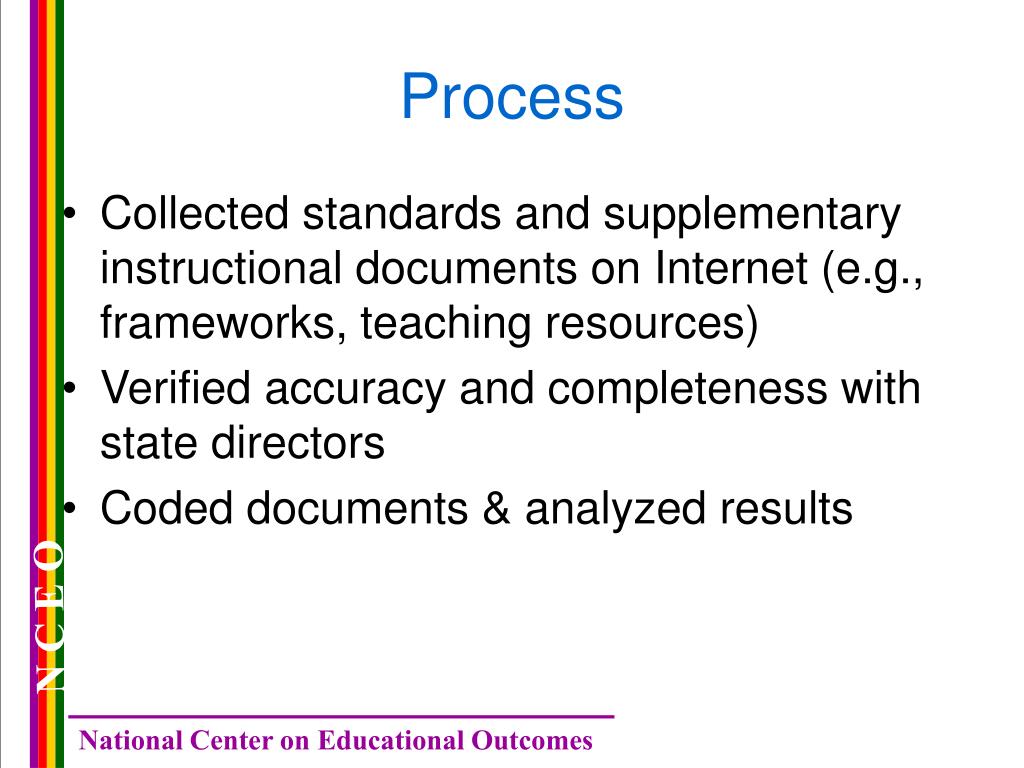 Process

• Collected standards and supplementary instructional documents on Internet (e.g., frameworks, teaching resources)
• Verified accuracy and completeness with state directors
• Coded documents & analyzed results

N C E O

National Center on Educational Outcomes